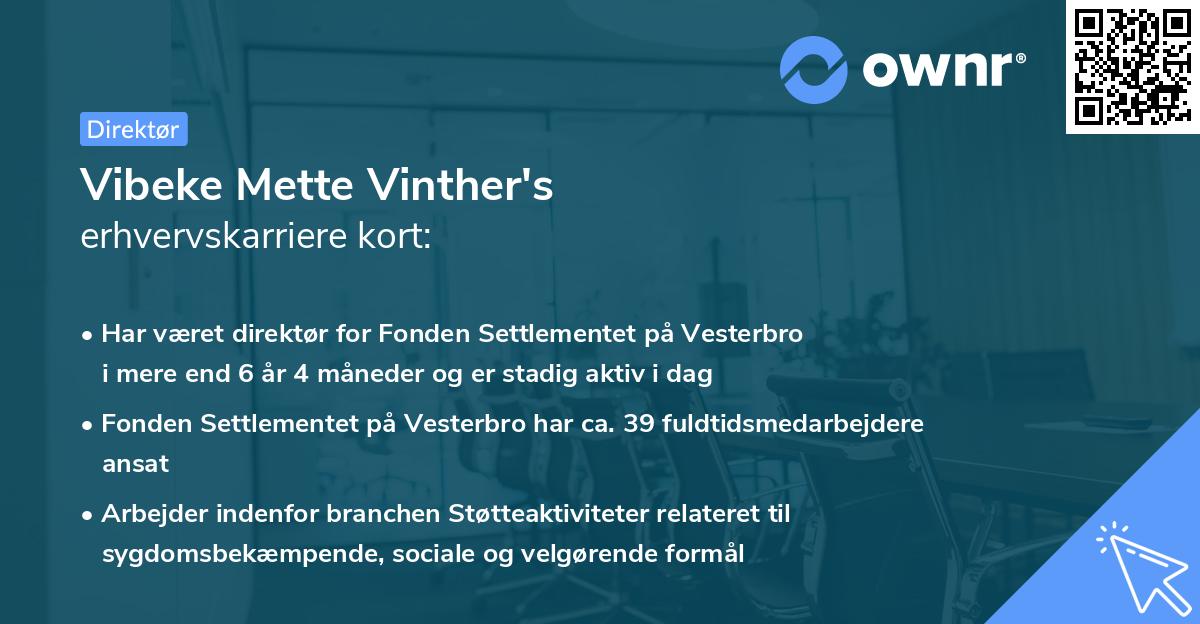 ownr®

Direktør

Vibeke Mette Vinther's
erhvervskarriere kort:

• Har været direktør for Fonden Settlementet på Vesterbro i mere end 6 år 4 måneder og er stadig aktiv i dag

• Fonden Settlementet på Vesterbro har ca. 39 fuldtidsmedarbejdere ansat

• Arbejder indenfor branchen Støtteaktiviteter relateret til sygdomsbekæmpende, sociale og velgørende formål